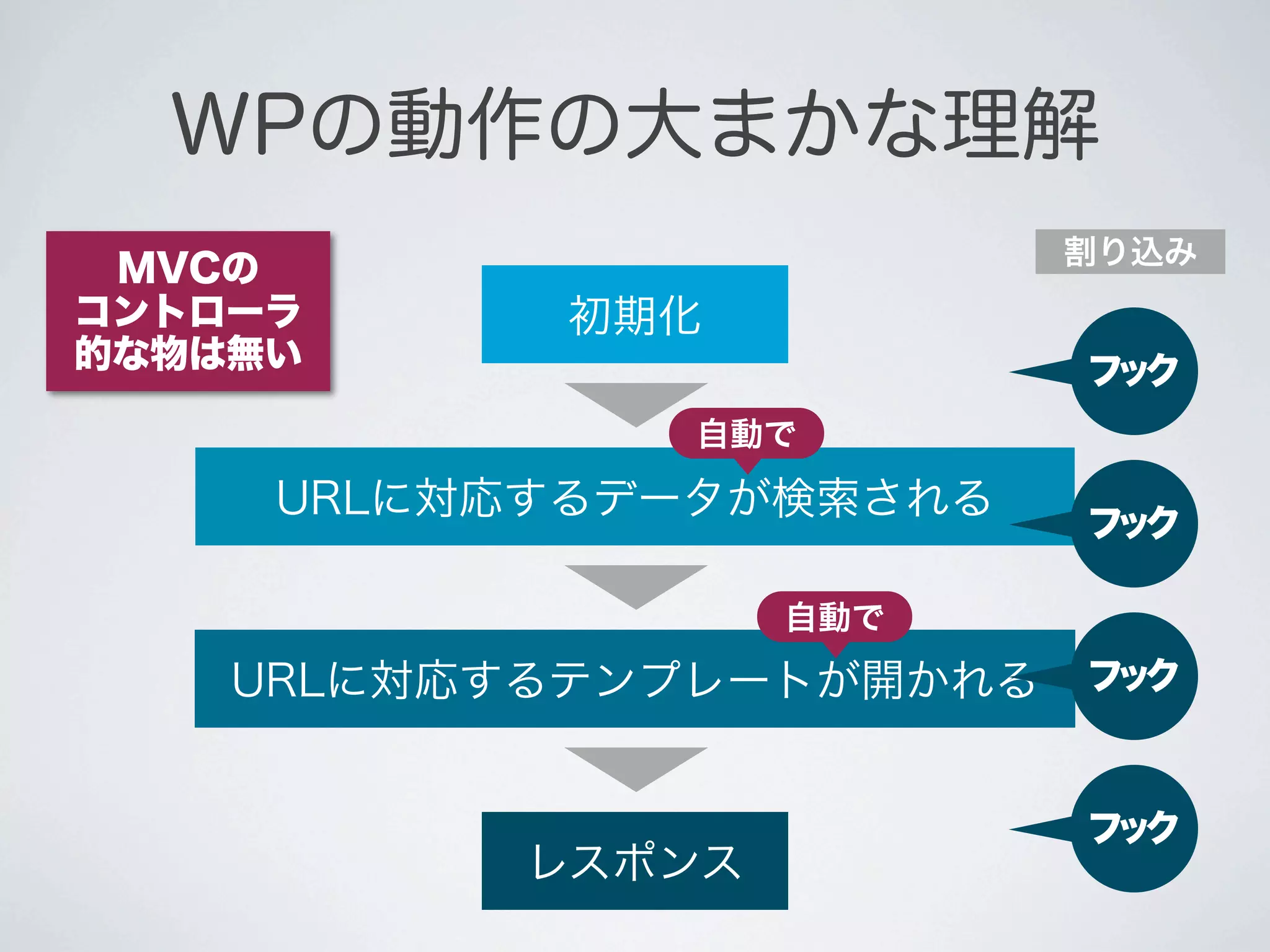 WPの動作の大まかな理解

MVCの
コントローラ
的な物は無い

割り込み

初期化

フック

自動で

URLに対応するデータが検索される

フック

自動で

URLに対応するテンプレートが開かれる

フック

レスポンス

フック